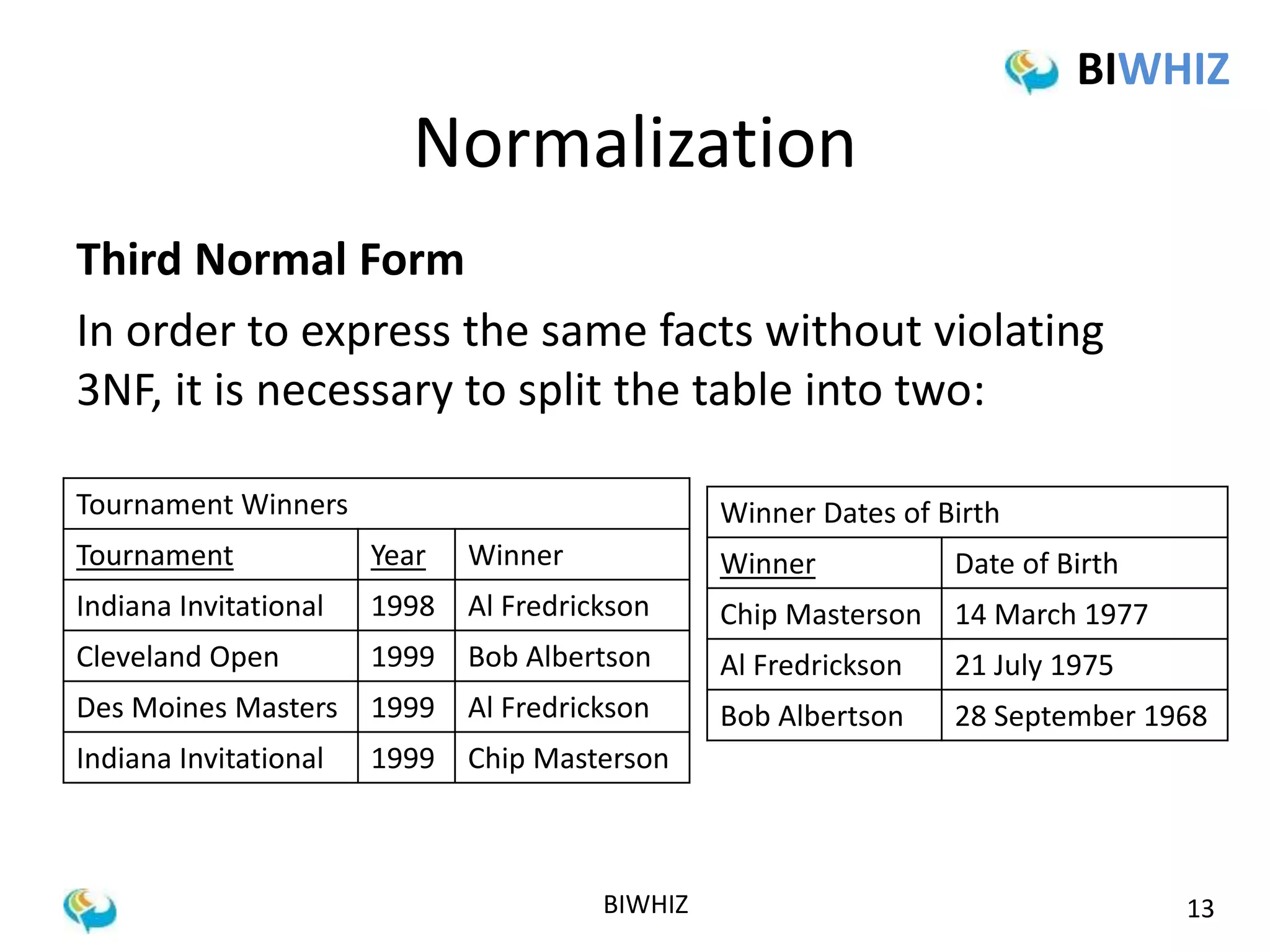 BIWHIZ

Normalization

Third Normal Form

In order to express the same facts without violating 3NF, it is necessary to split the table into two:

Tournament Winners

| Tournament | Year | Winner |
|---|---|---|
| Indiana Invitational | 1998 | Al Fredrickson |
| Cleveland Open | 1999 | Bob Albertson |
| Des Moines Masters | 1999 | Al Fredrickson |
| Indiana Invitational | 1999 | Chip Masterson |

Winner Dates of Birth

| Winner | Date of Birth |
|---|---|
| Chip Masterson | 14 March 1977 |
| Al Fredrickson | 21 July 1975 |
| Bob Albertson | 28 September 1968 |

BIWHIZ

13